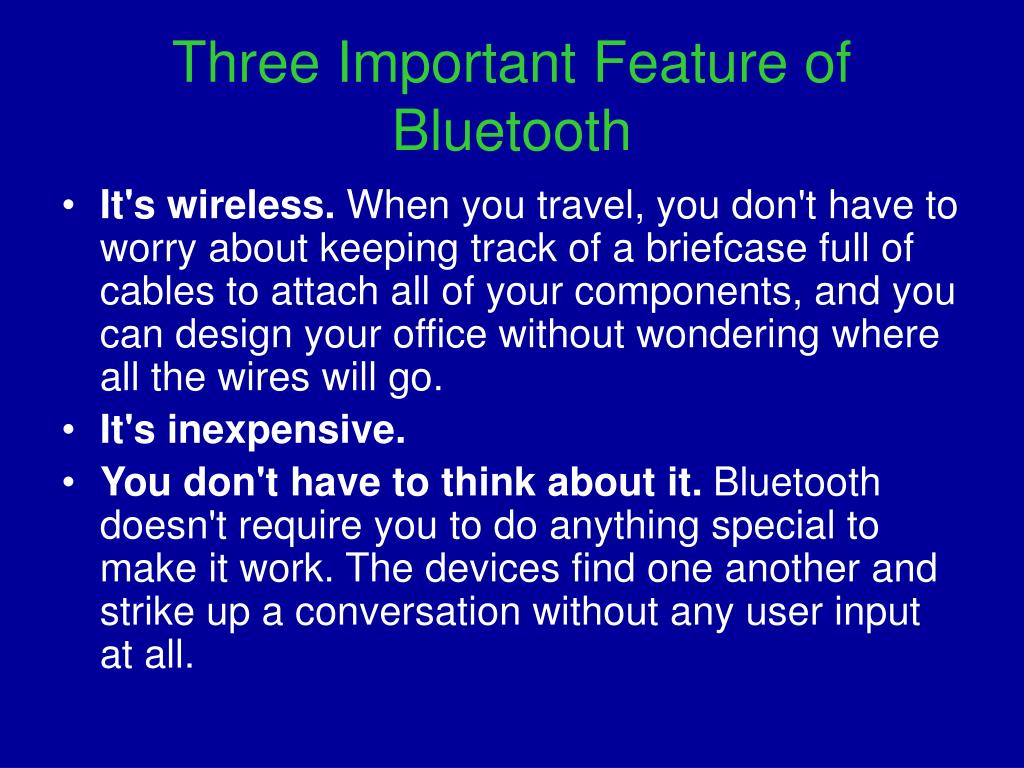 Three Important Feature of Bluetooth

• It's wireless. When you travel, you don't have to worry about keeping track of a briefcase full of cables to attach all of your components, and you can design your office without wondering where all the wires will go.
• It's inexpensive.
• You don't have to think about it. Bluetooth doesn't require you to do anything special to make it work. The devices find one another and strike up a conversation without any user input at all.